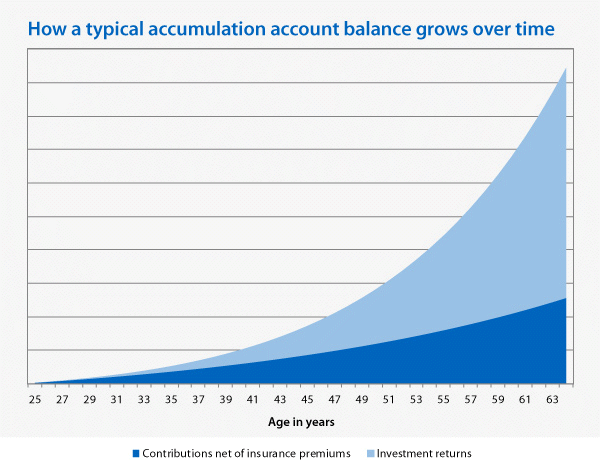 How a typical accumulation account balance grows over time

25 27 29 31 33 35 37 39 41 43 45 47 49 51 53 55 57 59 61 63

Age in years

Contributions net of insurance premiums
Investment returns